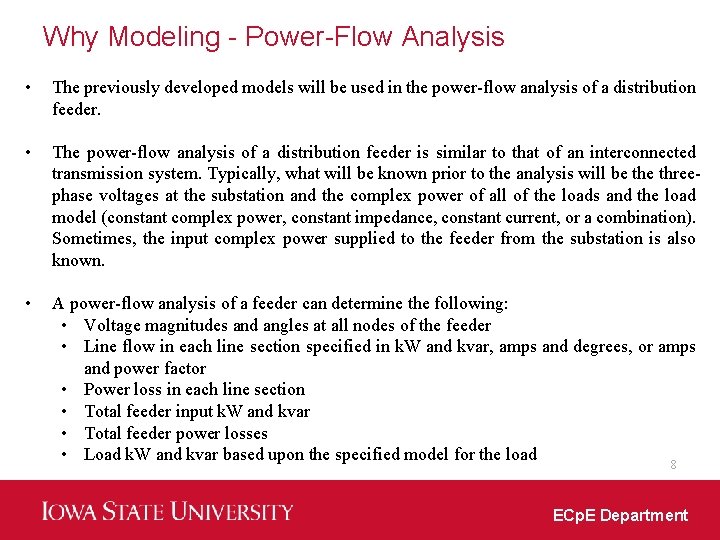 Why Modeling - Power-Flow Analysis

• The previously developed models will be used in the power-flow analysis of a distribution feeder.

• The power-flow analysis of a distribution feeder is similar to that of an interconnected transmission system. Typically, what will be known prior to the analysis will be the three-phase voltages at the substation and the complex power of all of the loads and the load model (constant complex power, constant impedance, constant current, or a combination). Sometimes, the input complex power supplied to the feeder from the substation is also known.

• A power-flow analysis of a feeder can determine the following:
  • Voltage magnitudes and angles at all nodes of the feeder
  • Line flow in each line section specified in kW and kvar, amps and degrees, or amps and power factor
  • Power loss in each line section
  • Total feeder input kW and kvar
  • Total feeder power losses
  • Load kW and kvar based upon the specified model for the load

8

IOWA STATE UNIVERSITY

ECpE Department